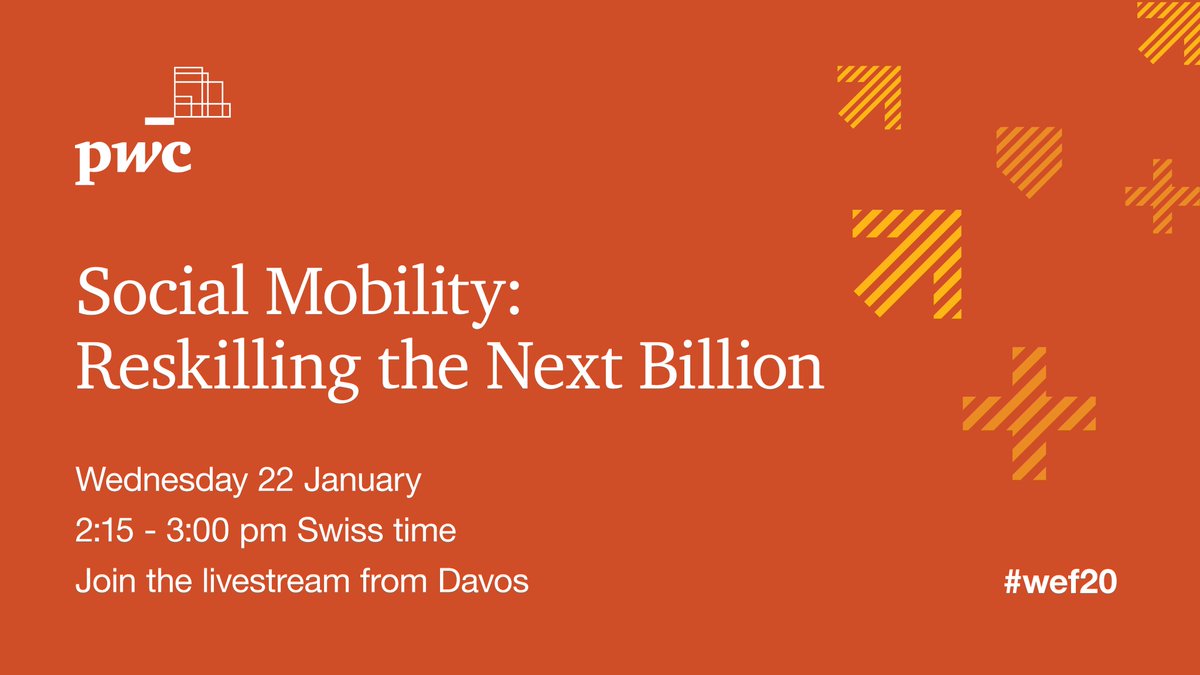 pwc

Social Mobility: Reskilling the Next Billion

Wednesday 22 January

2:15 - 3:00 pm Swiss time

Join the livestream from Davos

#wef20